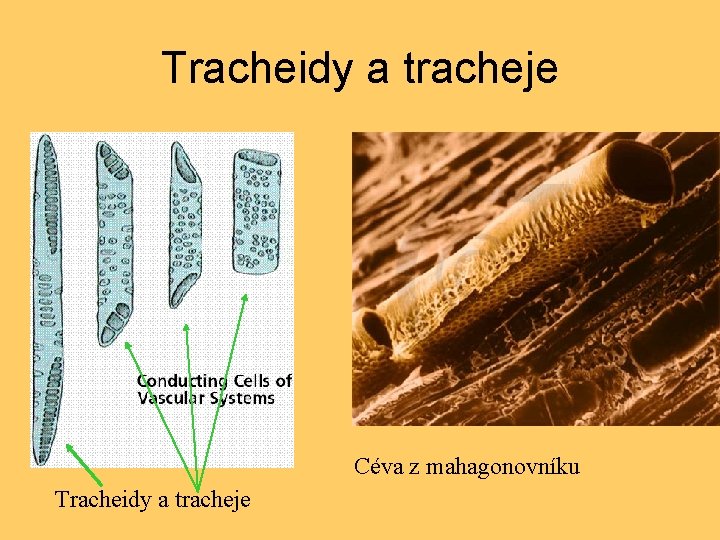 Tracheidy a tracheje

Conducting Cells of
Vascular Systems

Tracheidy a tracheje

Céva z mahagonovníku